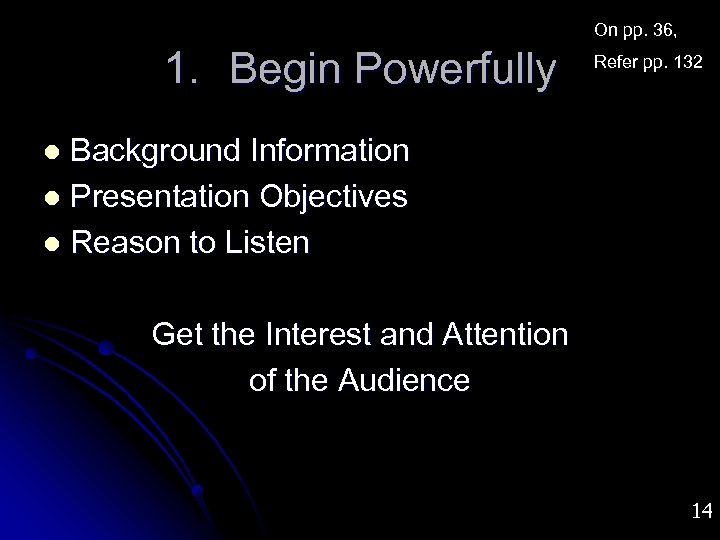 1. Begin Powerfully

On pp. 36,
Refer pp. 132

- Background Information
- Presentation Objectives
- Reason to Listen

Get the Interest and Attention of the Audience

14